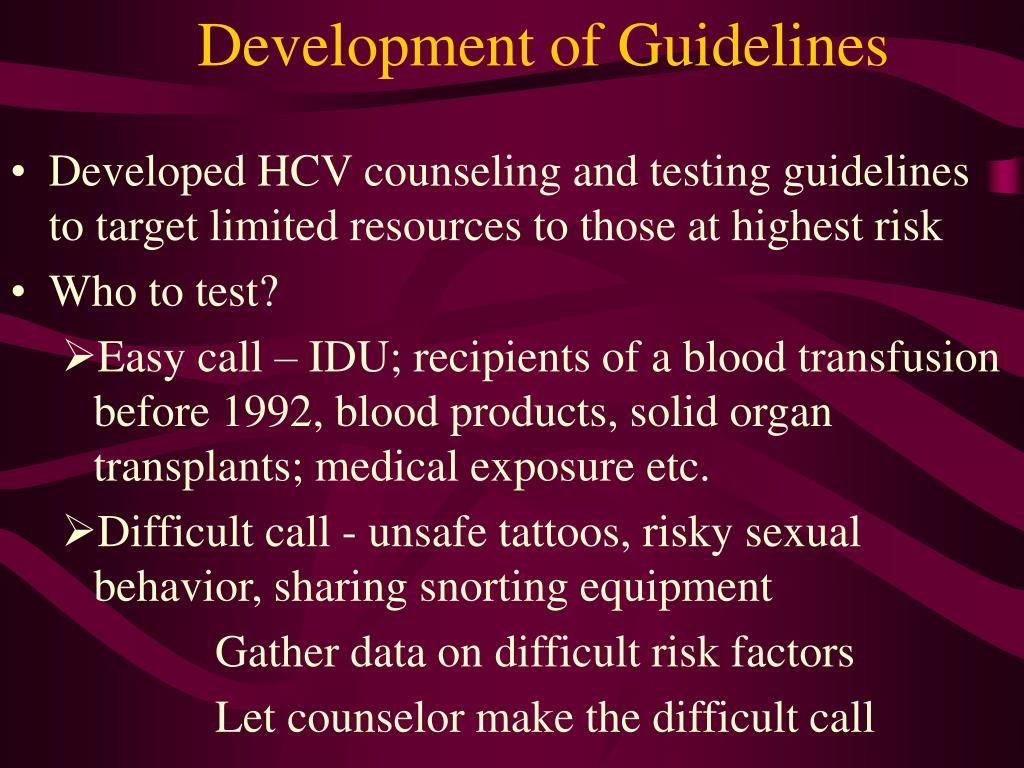 Development of Guidelines

• Developed HCV counseling and testing guidelines to target limited resources to those at highest risk

• Who to test?

➢Easy call – IDU; recipients of a blood transfusion before 1992, blood products, solid organ transplants; medical exposure etc.

➢Difficult call - unsafe tattoos, risky sexual behavior, sharing snorting equipment

Gather data on difficult risk factors

Let counselor make the difficult call